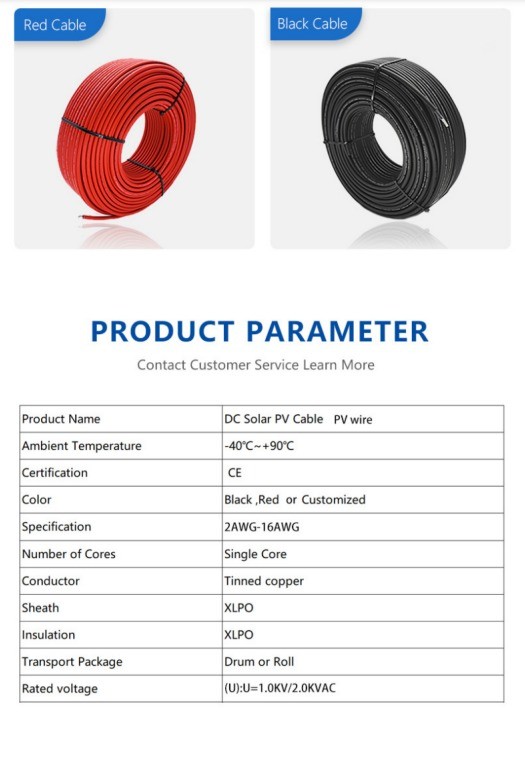 Red Cable

Black Cable

PRODUCT PARAMETER

Contact Customer Service Learn More

| Product Name | DC Solar PV Cable PV wire |
|---|---|
| Ambient Temperature | -40℃~+90℃ |
| Certification | CE |
| Color | Black ,Red or Customized |
| Specification | 2AWG-16AWG |
| Number of Cores | Single Core |
| Conductor | Tinned copper |
| Sheath | XLPO |
| Insulation | XLPO |
| Transport Package | Drum or Roll |
| Rated voltage | (U):U=1.0KV/2.0KVAC |